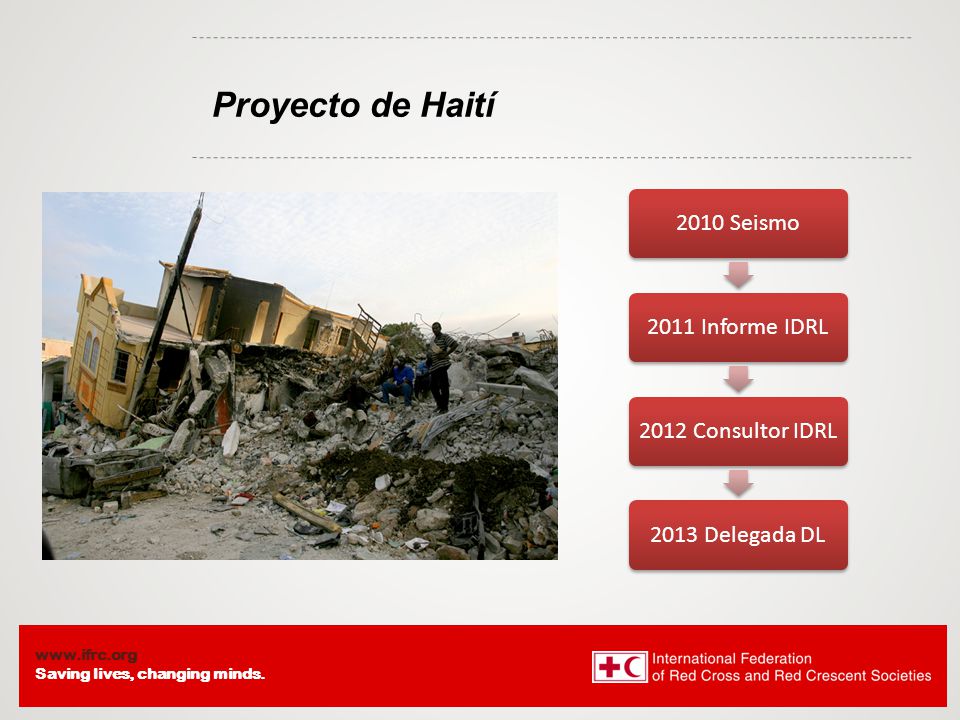 Proyecto de Haití

2010 Seismo

2011 Informe IDRL

2012 Consultor IDRL

2013 Delegada DL

www.ifrc.org
Saving lives, changing minds.

International Federation
of Red Cross and Red Crescent Societies